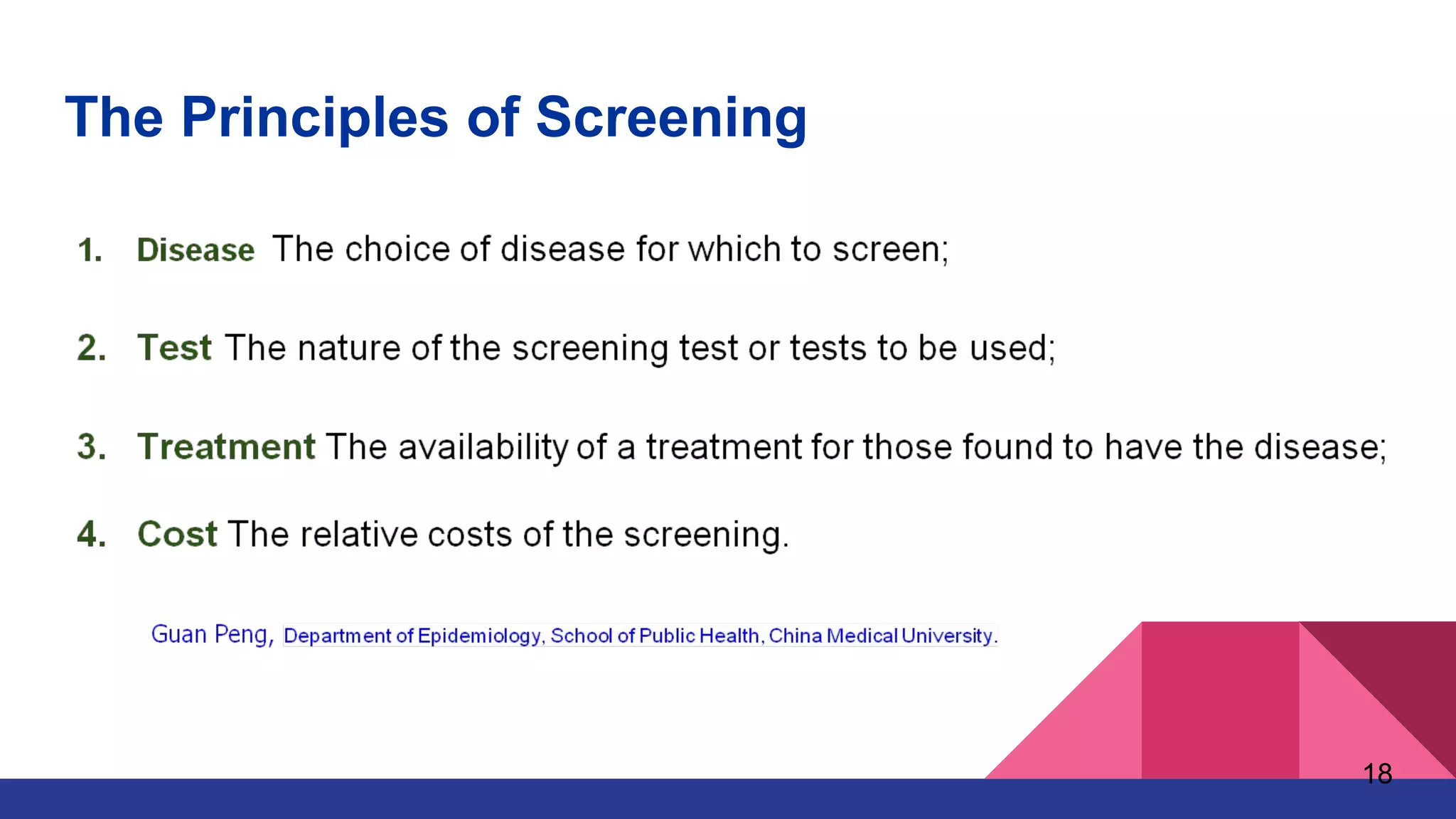 The Principles of Screening

1. Disease The choice of disease for which to screen;

2. Test The nature of the screening test or tests to be used;

3. Treatment The availability of a treatment for those found to have the disease;

4. Cost The relative costs of the screening.

Guan Peng, Department of Epidemiology, School of Public Health, China Medical University.

18